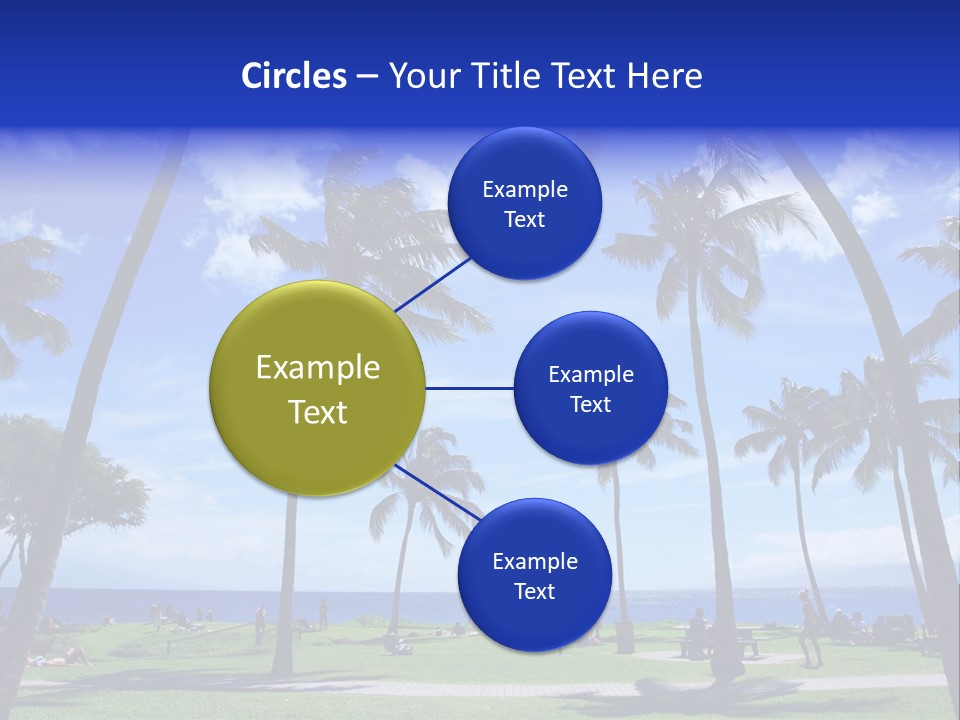 Circles – Your Title Text Here

Example Text

Example Text

Example Text

Example Text